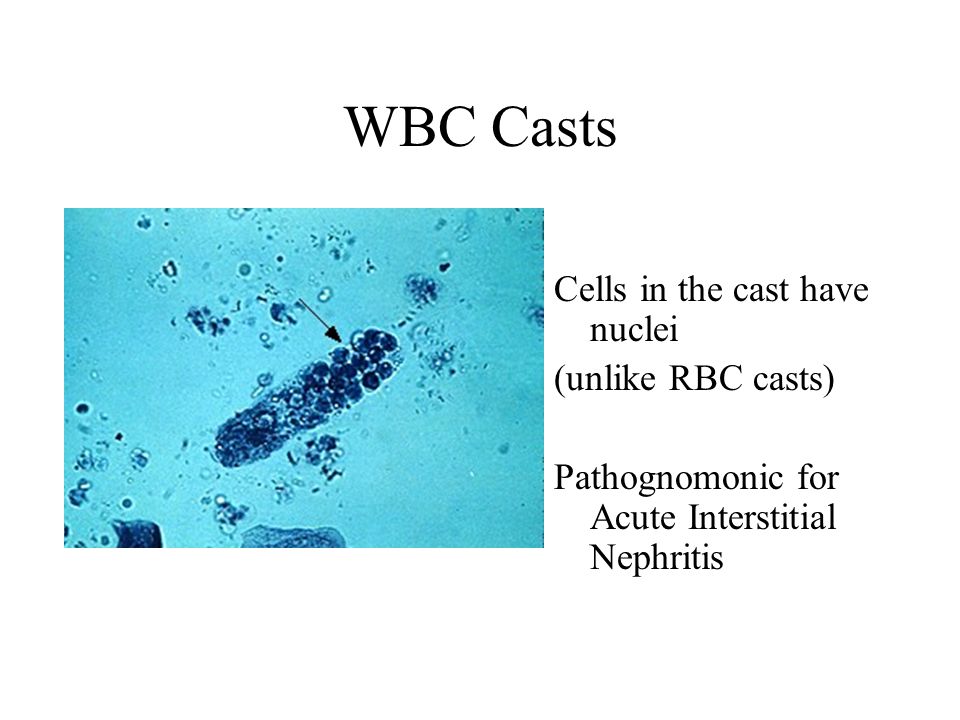 WBC Casts

Cells in the cast have nuclei
(unlike RBC casts)

Pathognomonic for Acute Interstitial Nephritis